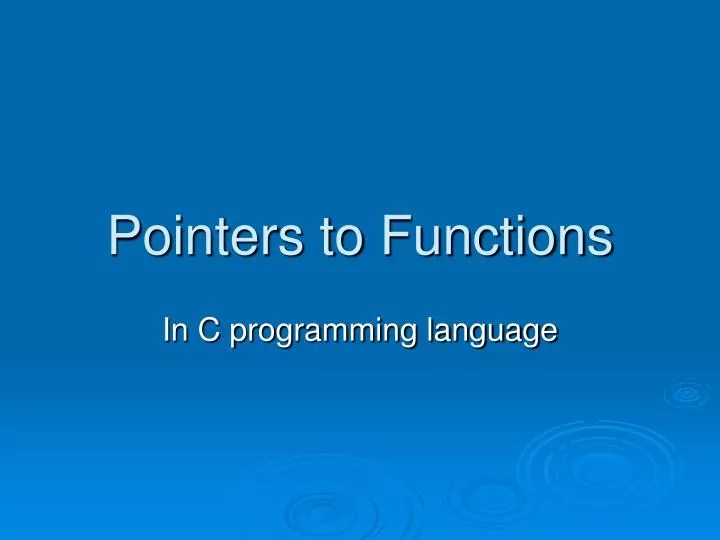 Pointers to Functions

In C programming language